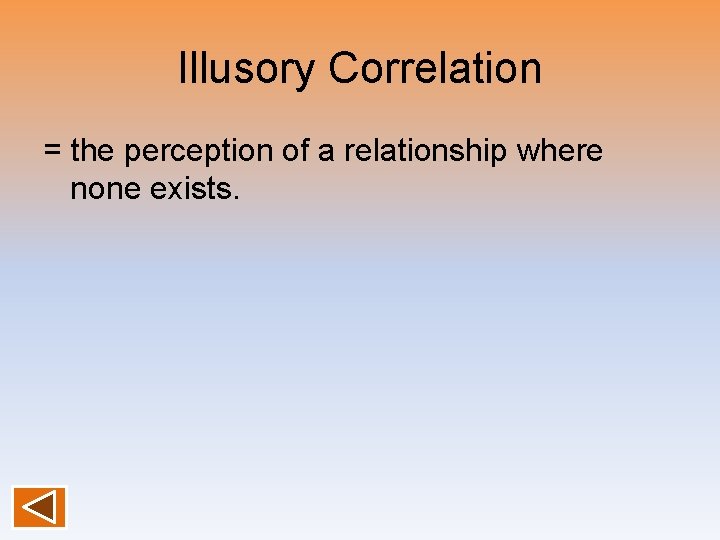 Illusory Correlation

= the perception of a relationship where none exists.